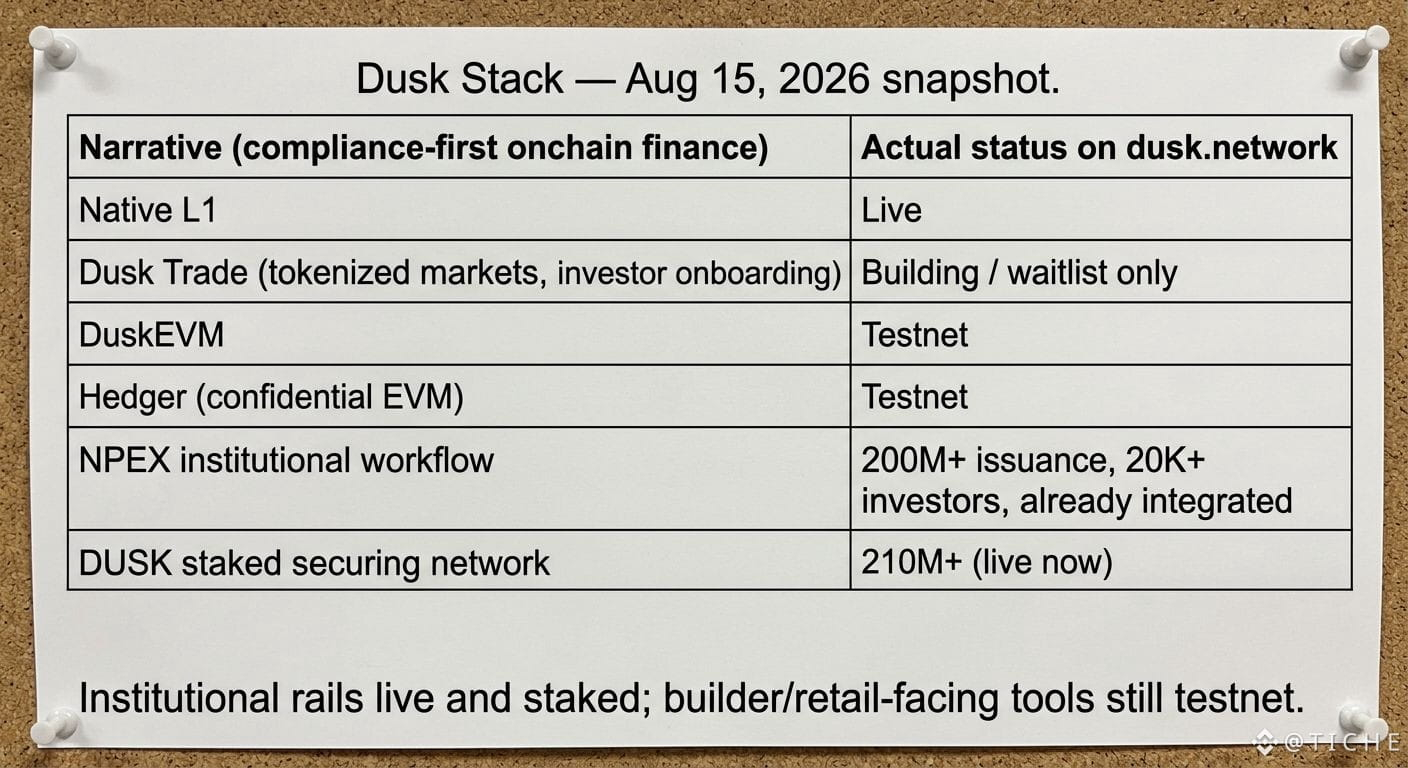 Dusk Stack — Aug 15, 2026 snapshot.

| Narrative (compliance-first onchain finance) | Actual status on dusk.network |
|---|---|
| Native L1 | Live |
| Dusk Trade (tokenized markets, investor onboarding) | Building / waitlist only |
| DuskEVM | Testnet |
| Hedger (confidential EVM) | Testnet |
| NPEX institutional workflow | 200M+ issuance, 20K+ investors, already integrated |
| DUSK staked securing network | 210M+ (live now) |

Institutional rails live and staked; builder/retail-facing tools still testnet.

@TICHE